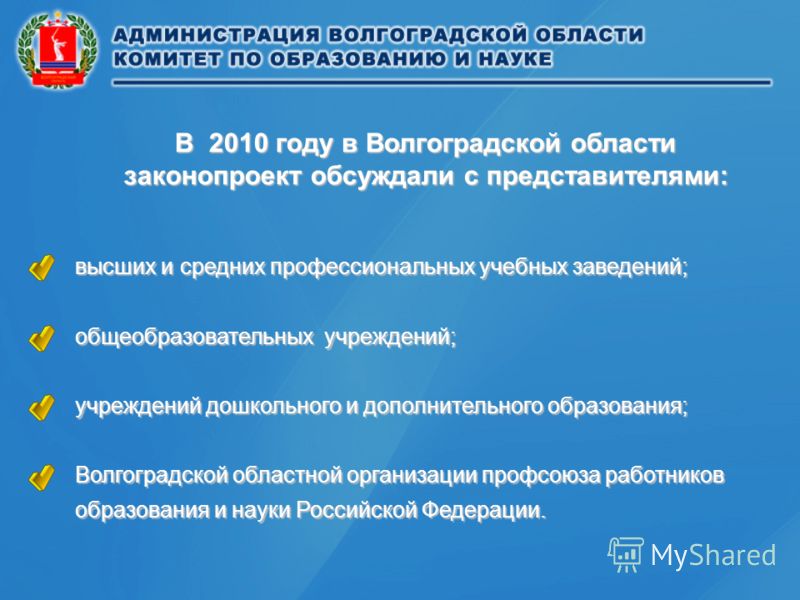 АДМИНИСТРАЦИЯ ВОЛГОГРАДСКОЙ ОБЛАСТИ
КОМИТЕТ ПО ОБРАЗОВАНИЮ И НАУКЕ

В 2010 году в Волгоградской области законопроект обсуждали с представителями:

высших и средних профессиональных учебных заведений;

общеобразовательных учреждений;

учреждений дошкольного и дополнительного образования;

Волгоградской областной организации профсоюза работников образования и науки Российской Федерации.

MyShared